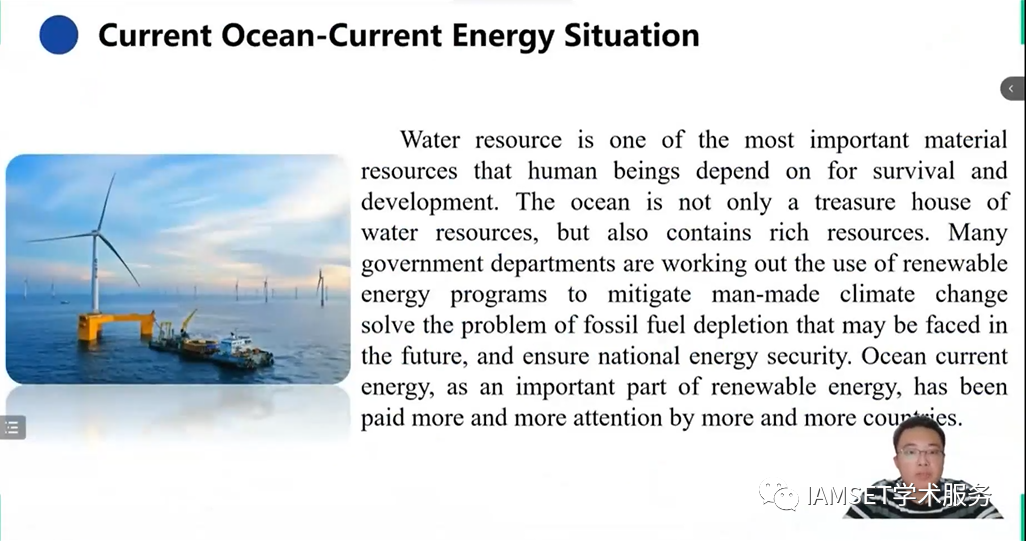 Current Ocean-Current Energy Situation

Water resource is one of the most important material resources that human beings depend on for survival and development. The ocean is not only a treasure house of water resources, but also contains rich resources. Many government departments are working out the use of renewable energy programs to mitigate man-made climate change solve the problem of fossil fuel depletion that may be faced in the future, and ensure national energy security. Ocean current energy, as an important part of renewable energy, has been paid more and more attention by more and more countries.

IAMSET学术服务